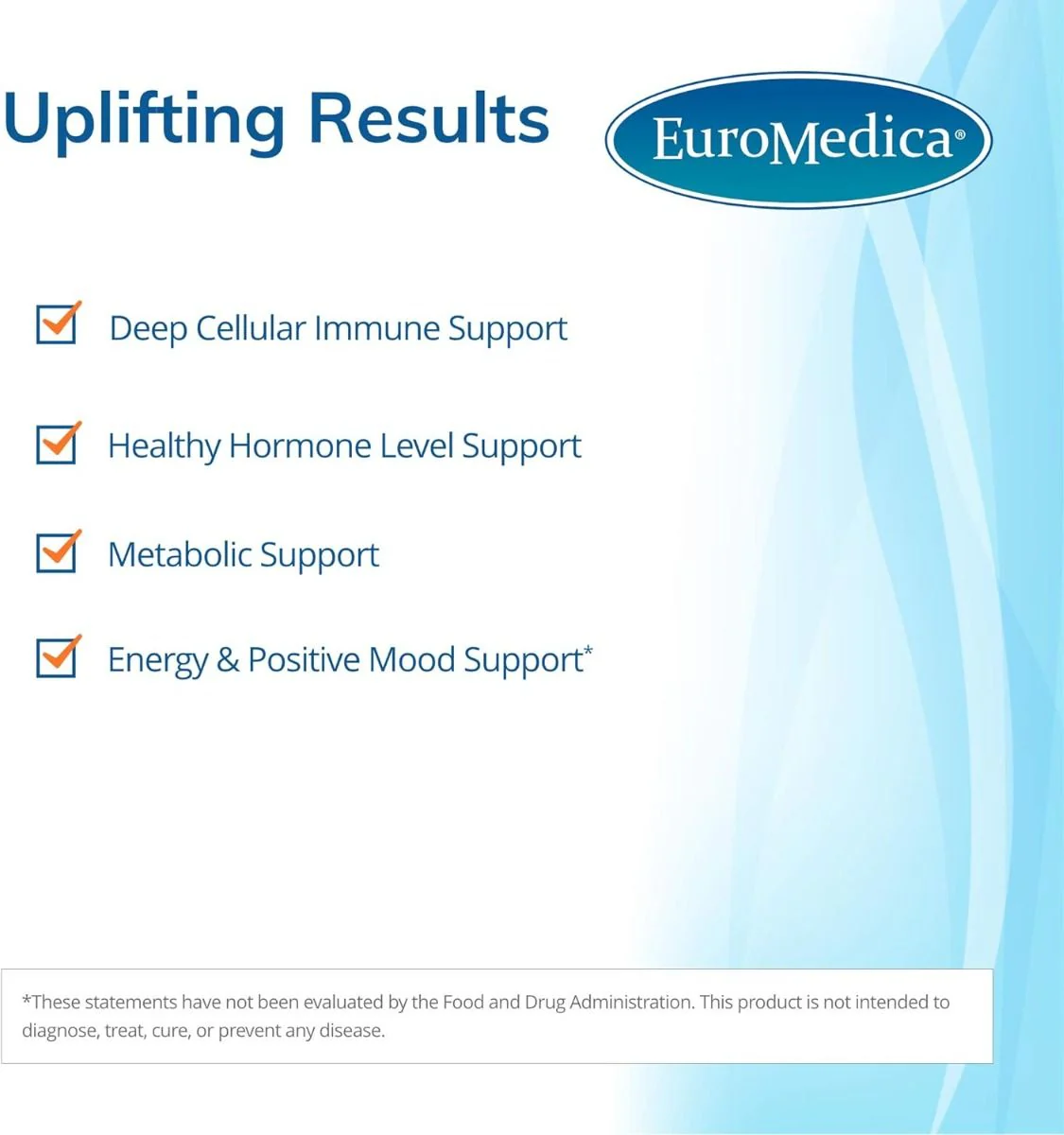 Uplifting Results

EuroMedica®

Deep Cellular Immune Support

Healthy Hormone Level Support

Metabolic Support

Energy & Positive Mood Support*

*These statements have not been evaluated by the Food and Drug Administration. This product is not intended to diagnose, treat, cure, or prevent any disease.